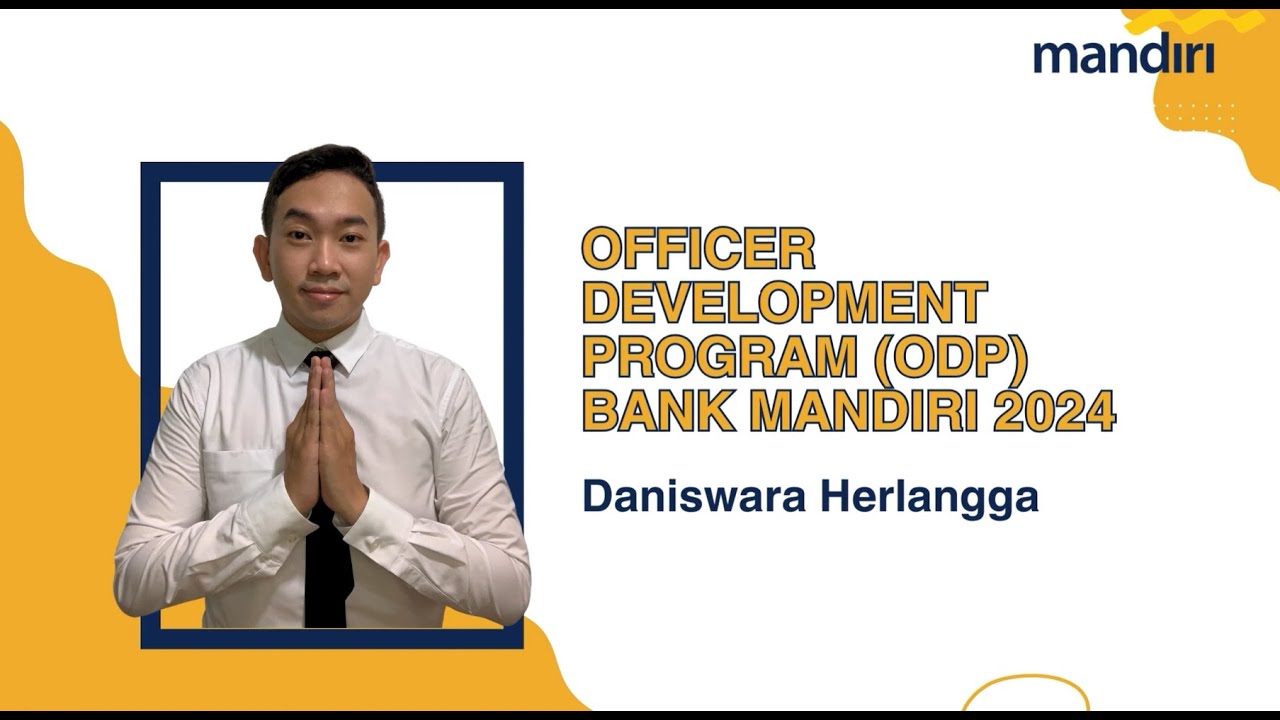 mandiri

OFFICER DEVELOPMENT PROGRAM (ODP) BANK MANDIRI 2024

Daniswara Herlangga